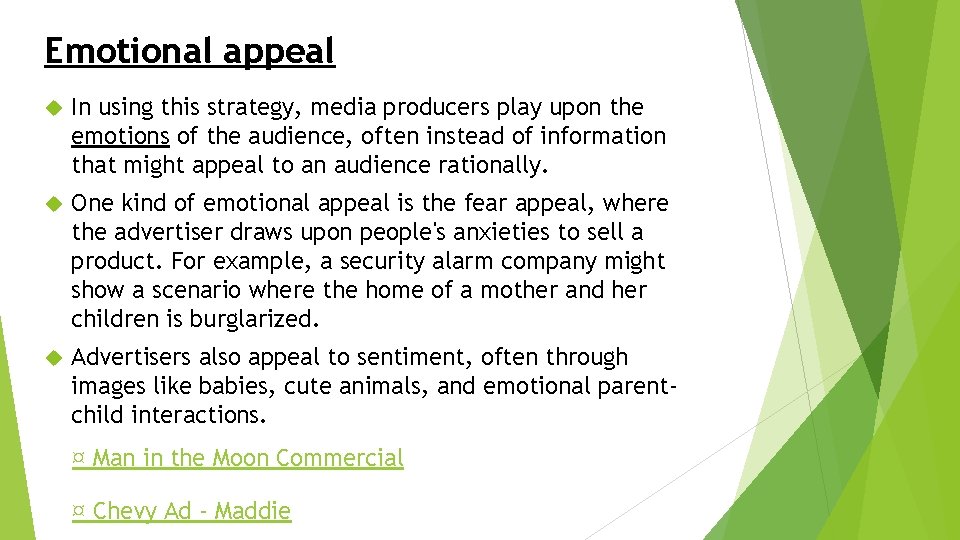 Emotional appeal

In using this strategy, media producers play upon the emotions of the audience, often instead of information that might appeal to an audience rationally.

One kind of emotional appeal is the fear appeal, where the advertiser draws upon people's anxieties to sell a product. For example, a security alarm company might show a scenario where the home of a mother and her children is burglarized.

Advertisers also appeal to sentiment, often through images like babies, cute animals, and emotional parent-child interactions.

¤ Man in the Moon Commercial

¤ Chevy Ad - Maddie